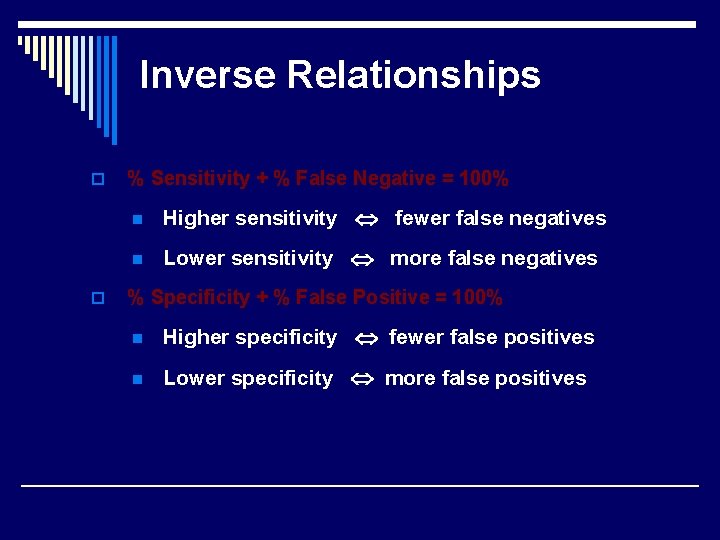 Inverse Relationships

% Sensitivity + % False Negative = 100%

Higher sensitivity ⇔ fewer false negatives

Lower sensitivity ⇔ more false negatives

% Specificity + % False Positive = 100%

Higher specificity ⇔ fewer false positives

Lower specificity ⇔ more false positives